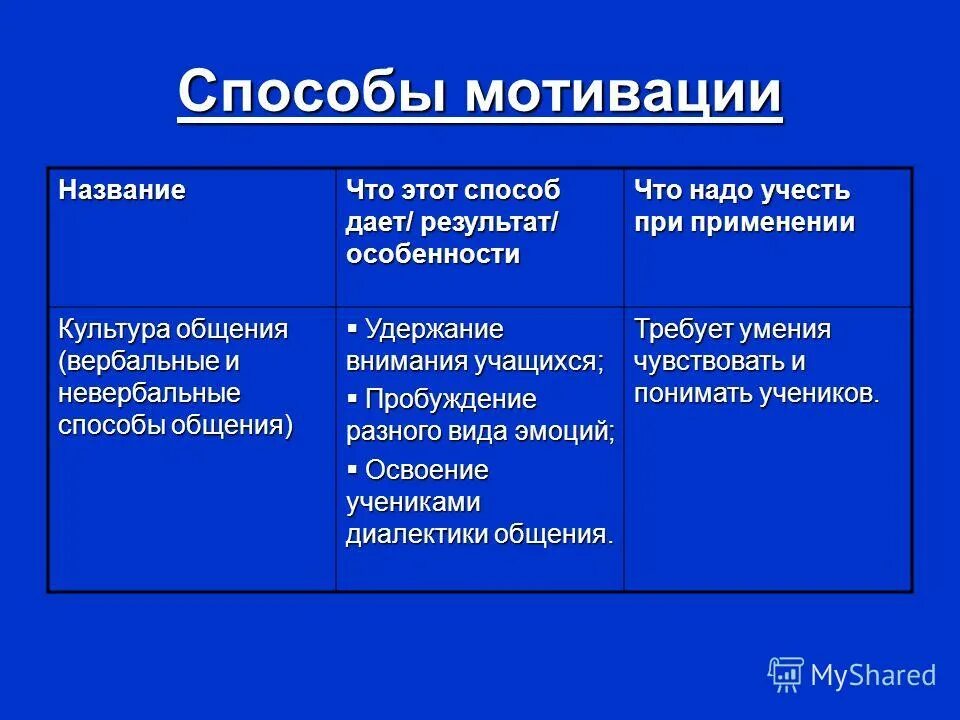 Способы мотивации

| Название | Что этот способ дает/ результат/ особенности | Что надо учесть при применении |
|---|---|---|
| Культура общения (вербальные и невербальные способы общения) | ▪ Удержание внимания учащихся; ▪ Пробуждение разного вида эмоций; ▪ Освоение учениками диалектики общения. | Требует умения чувствовать и понимать учеников. |

MyShared